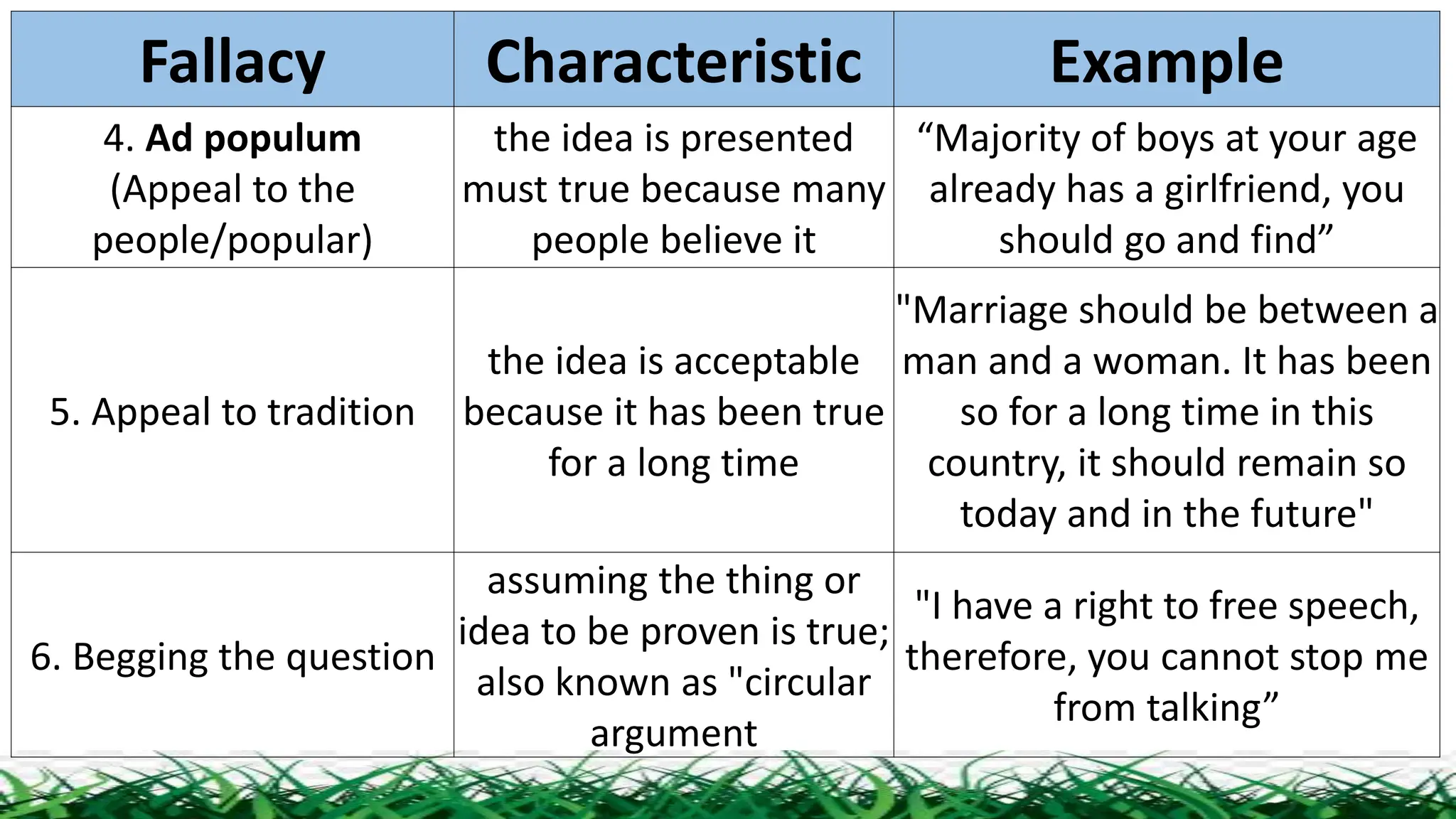 | Fallacy | Characteristic | Example |
|---|---|---|
| 4. **Ad populum** (Appeal to the people/popular) | the idea is presented must true because many people believe it | “Majority of boys at your age already has a girlfriend, you should go and find” |
| 5. Appeal to tradition | the idea is acceptable because it has been true for a long time | "Marriage should be between a man and a woman. It has been so for a long time in this country, it should remain so today and in the future" |
| 6. Begging the question | assuming the thing or idea to be proven is true; also known as "circular argument | "I have a right to free speech, therefore, you cannot stop me from talking” |